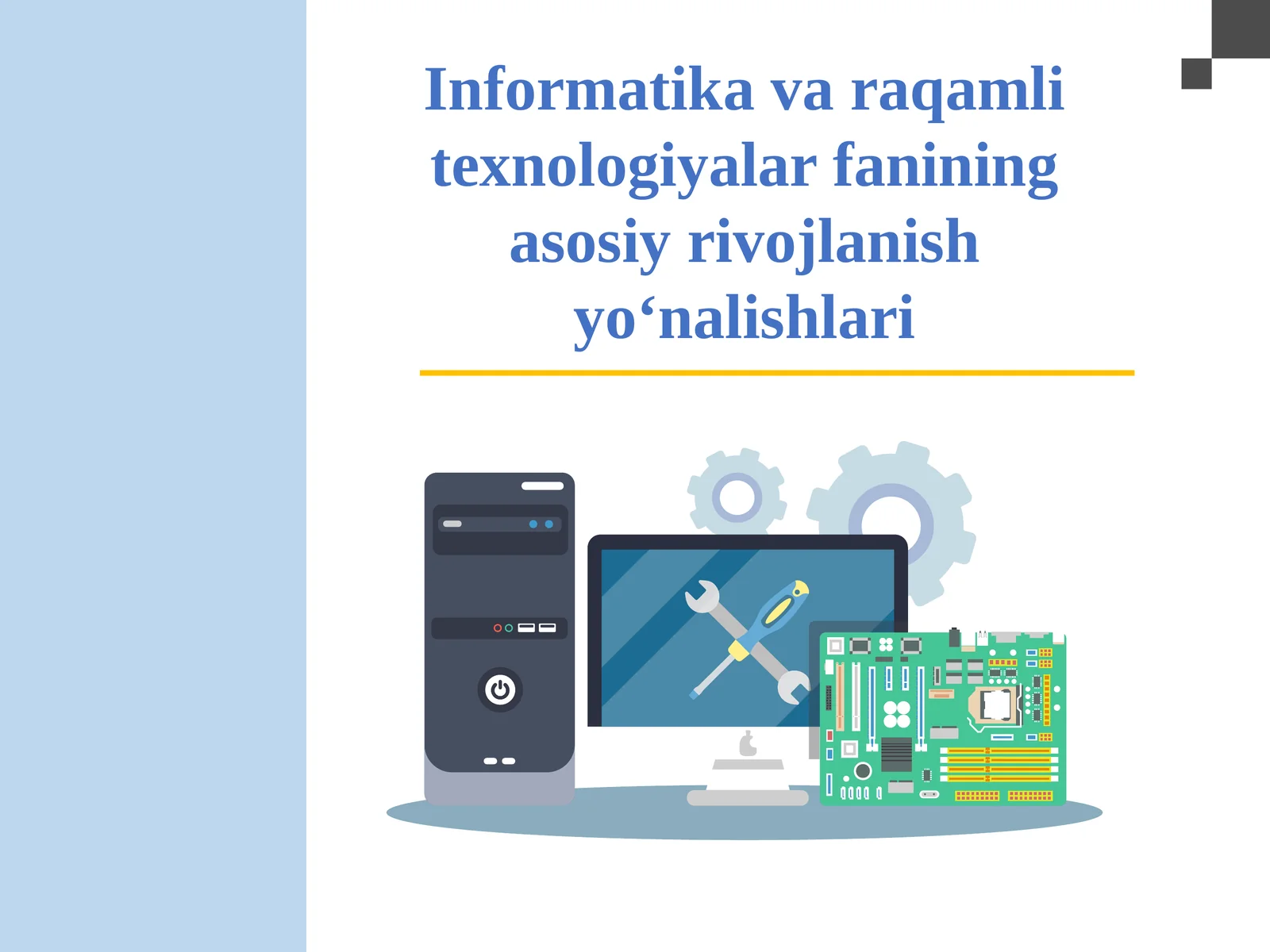 Informatika va raqamli texnologiyalar fanining asosiy rivojlanish yo‘nalishlari